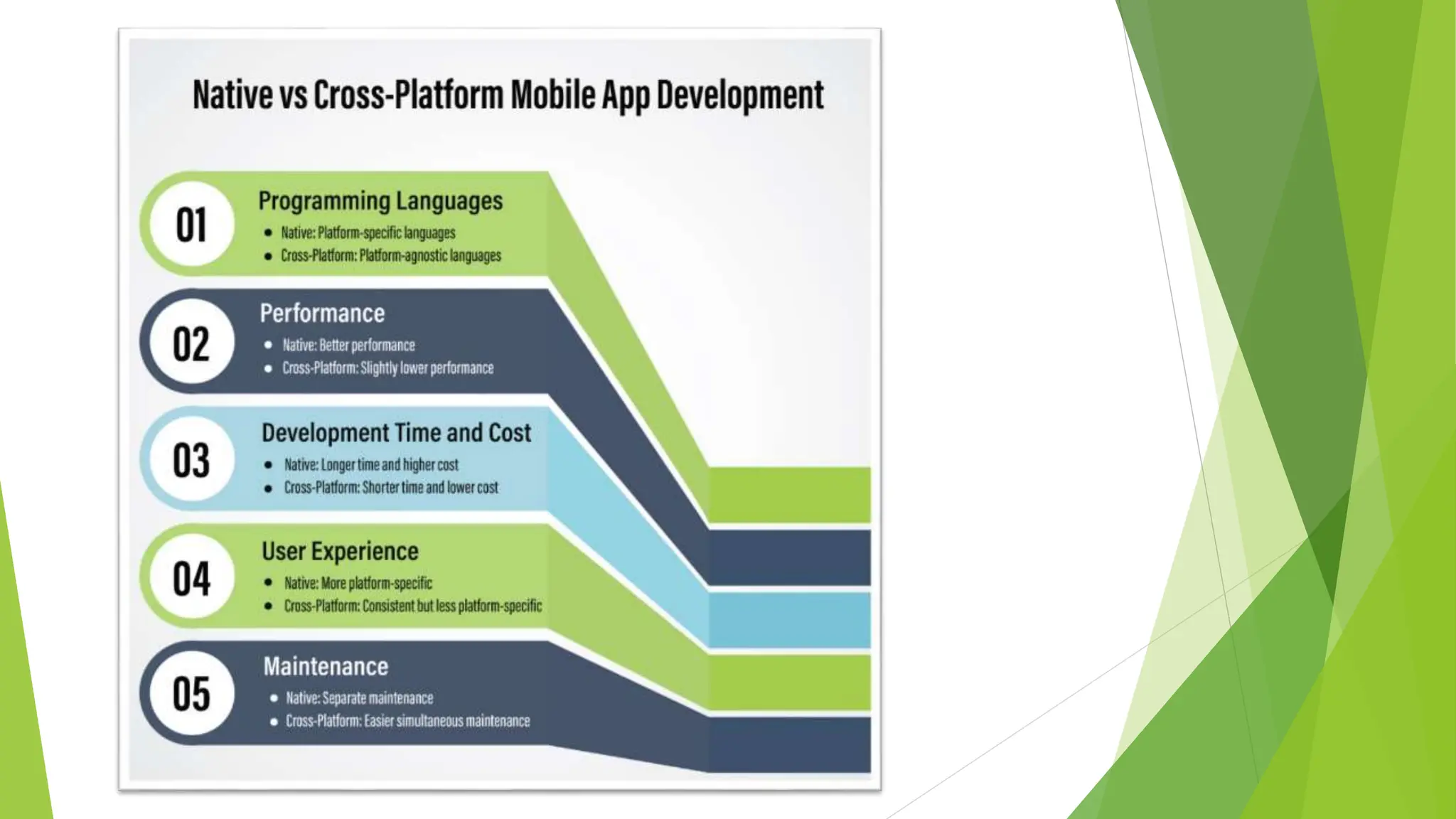 Native vs Cross-Platform Mobile App Development

01
Programming Languages
- Native: Platform-specific languages
- Cross-Platform: Platform-agnostic languages

02
Performance
- Native: Better performance
- Cross-Platform: Slightly lower performance

03
Development Time and Cost
- Native: Longer time and higher cost
- Cross-Platform: Shorter time and lower cost

04
User Experience
- Native: More platform-specific
- Cross-Platform: Consistent but less platform-specific

05
Maintenance
- Native: Separate maintenance
- Cross-Platform: Easier simultaneous maintenance